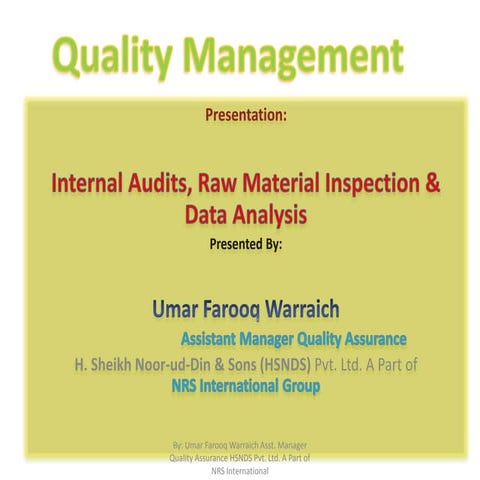 Quality Management

Presentation:

Internal Audits, Raw Material Inspection & Data Analysis

Presented By:

Umar Farooq Warraich

Assistant Manager Quality Assurance

H. Sheikh Noor-ud-Din & Sons (HSNDS) Pvt. Ltd. A Part of NRS International Group

By: Umar Farooq Warraich Asst. Manager Quality Assurance HSNDS Pvt. Ltd. A Part of NRS International